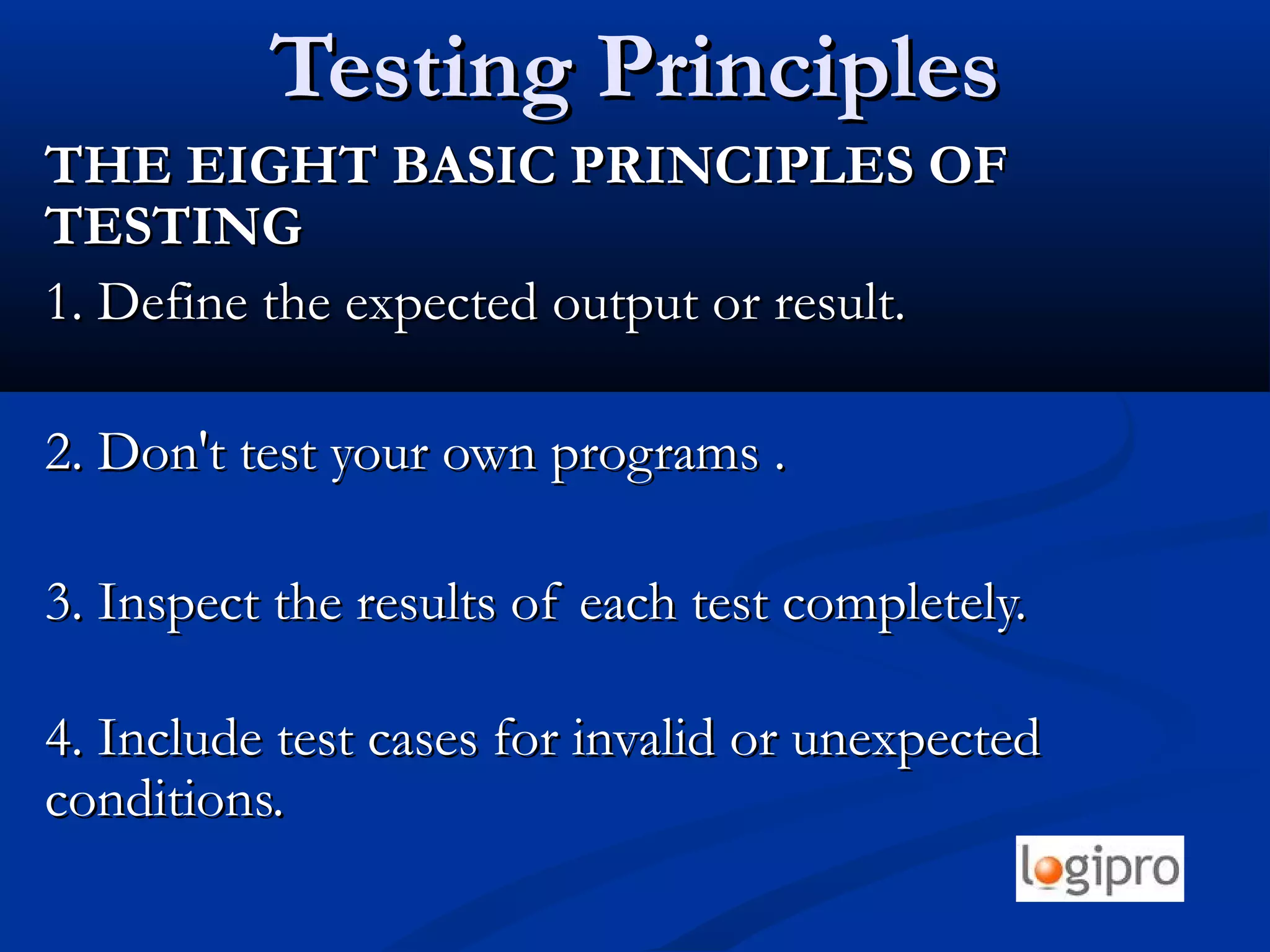 Testing Principles

THE EIGHT BASIC PRINCIPLES OF TESTING

1. Define the expected output or result.

2. Don't test your own programs .

3. Inspect the results of each test completely.

4. Include test cases for invalid or unexpected conditions.

logipro